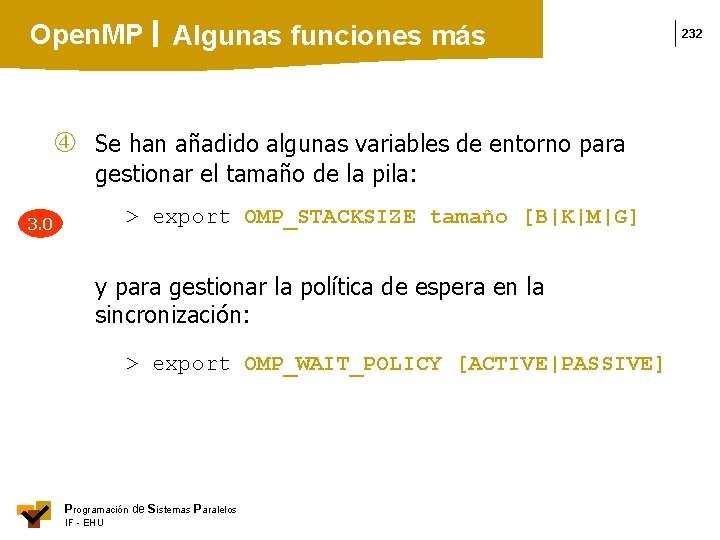 OpenMP | Algunas funciones más

232

④ Se han añadido algunas variables de entorno para gestionar el tamaño de la pila:

3.0

> export OMP_STACKSIZE tamaño [B|K|M|G]

y para gestionar la política de espera en la sincronización:

> export OMP_WAIT_POLICY [ACTIVE|PASSIVE]

Programación de Sistemas Paralelos
IF - EHU